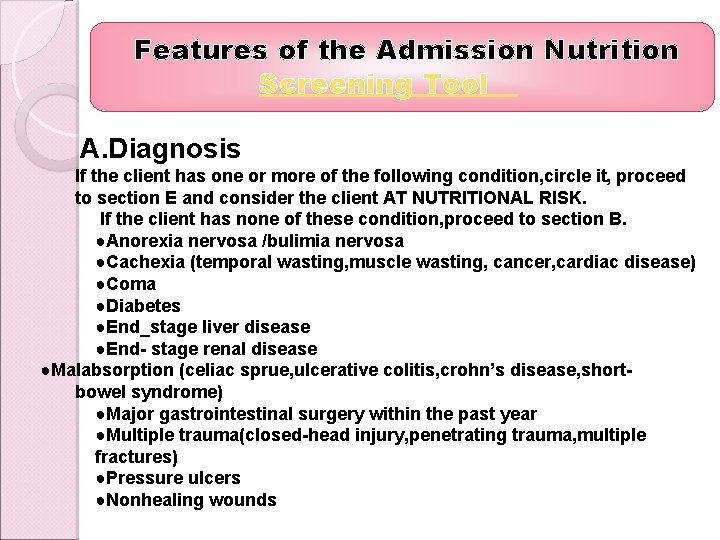 Features of the Admission Nutrition Screening Tool

A.Diagnosis

If the client has one or more of the following condition,circle it, proceed to section E and consider the client AT NUTRITIONAL RISK.

If the client has none of these condition,proceed to section B.

●Anorexia nervosa /bulimia nervosa
●Cachexia (temporal wasting,muscle wasting, cancer,cardiac disease)
●Coma
●Diabetes
●End_stage liver disease
●End- stage renal disease
●Malabsorption (celiac sprue,ulcerative colitis,crohn's disease,short-bowel syndrome)
●Major gastrointestinal surgery within the past year
●Multiple trauma(closed-head injury,penetrating trauma,multiple fractures)
●Pressure ulcers
●Nonhealing wounds